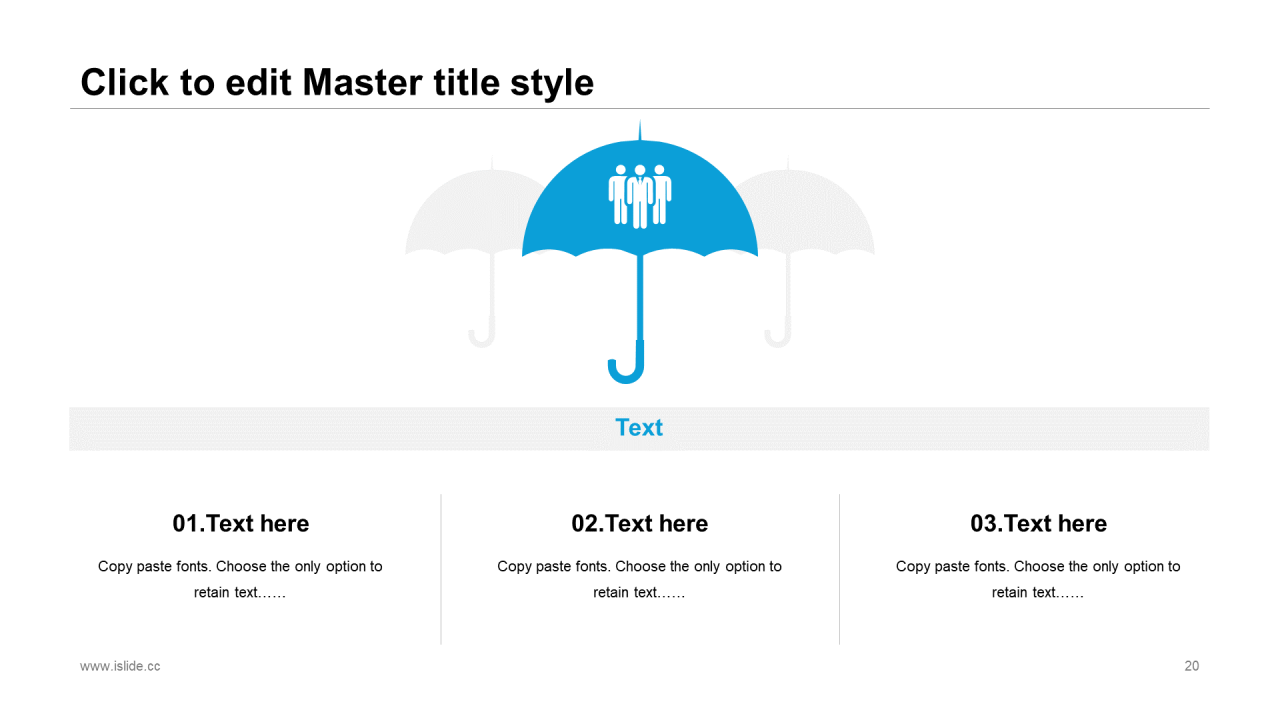 Click to edit Master title style

Text

01.Text here

Copy paste fonts. Choose the only option to retain text……

02.Text here

Copy paste fonts. Choose the only option to retain text……

03.Text here

Copy paste fonts. Choose the only option to retain text……

www.islide.cc

20